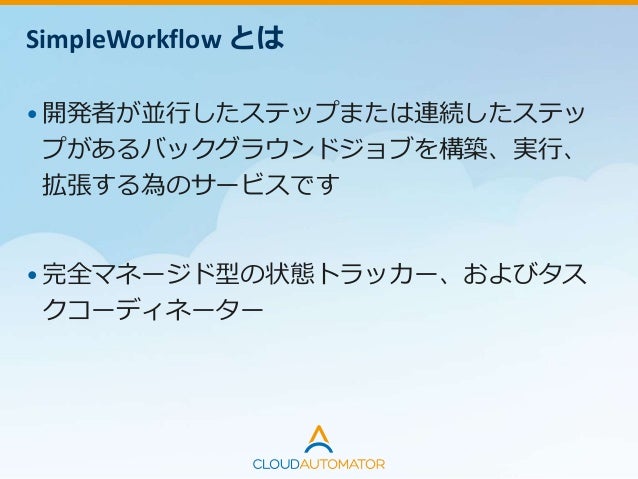 SimpleWorkflow とは

• 開発者が並行したステップまたは連続したステップがあるバックグラウンドジョブを構築、実行、拡張する為のサービスです

• 完全マネージド型の状態トラッカー、およびタスクコーディネーター

CLOUDAUTOMATOR